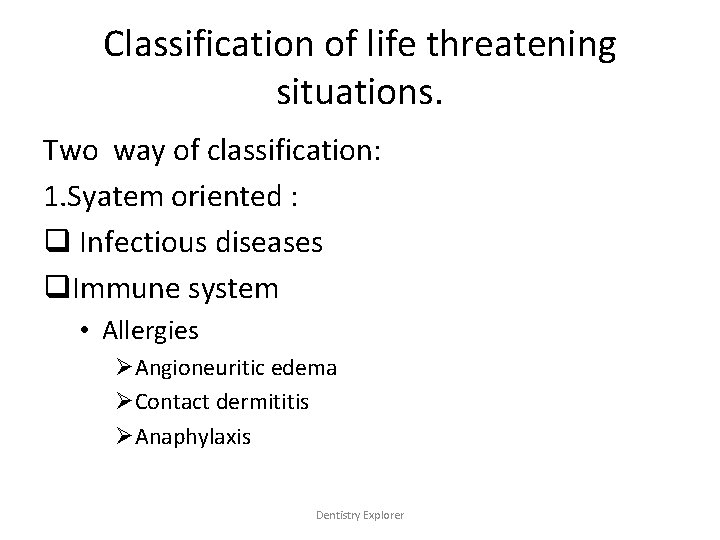 Classification of life threatening situations.

Two way of classification:

1.Syatem oriented :

❑ Infectious diseases

❑Immune system

• Allergies

➢Angioneuritic edema

➢Contact dermititis

➢Anaphylaxis

Dentistry Explorer